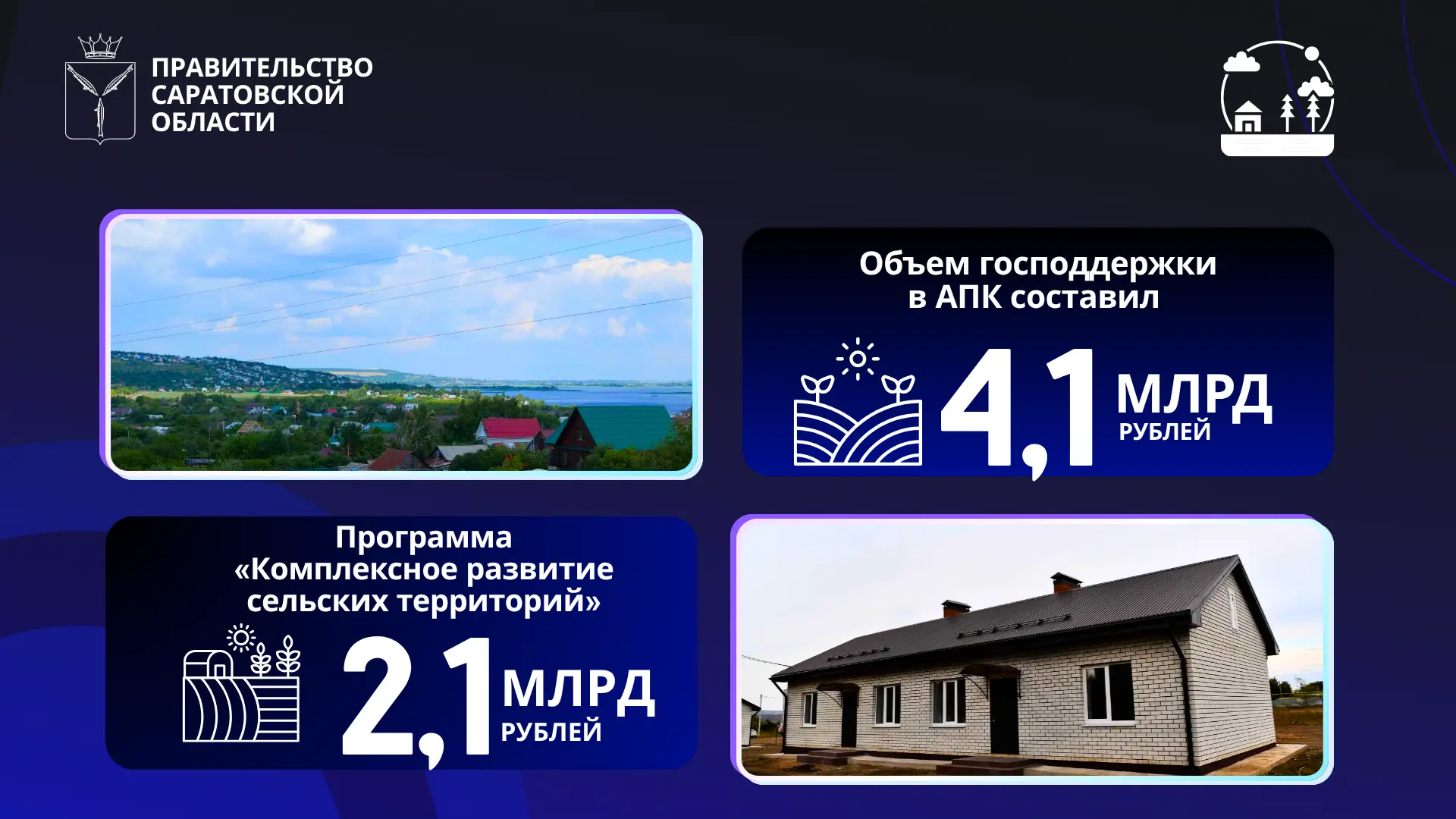 ПРАВИТЕЛЬСТВО САРАТОВСКОЙ ОБЛАСТИ

Объем господдержки в АПК составил

4,1 МЛРД РУБЛЕЙ

Программа «Комплексное развитие сельских территорий»

2,1 МЛРД РУБЛЕЙ